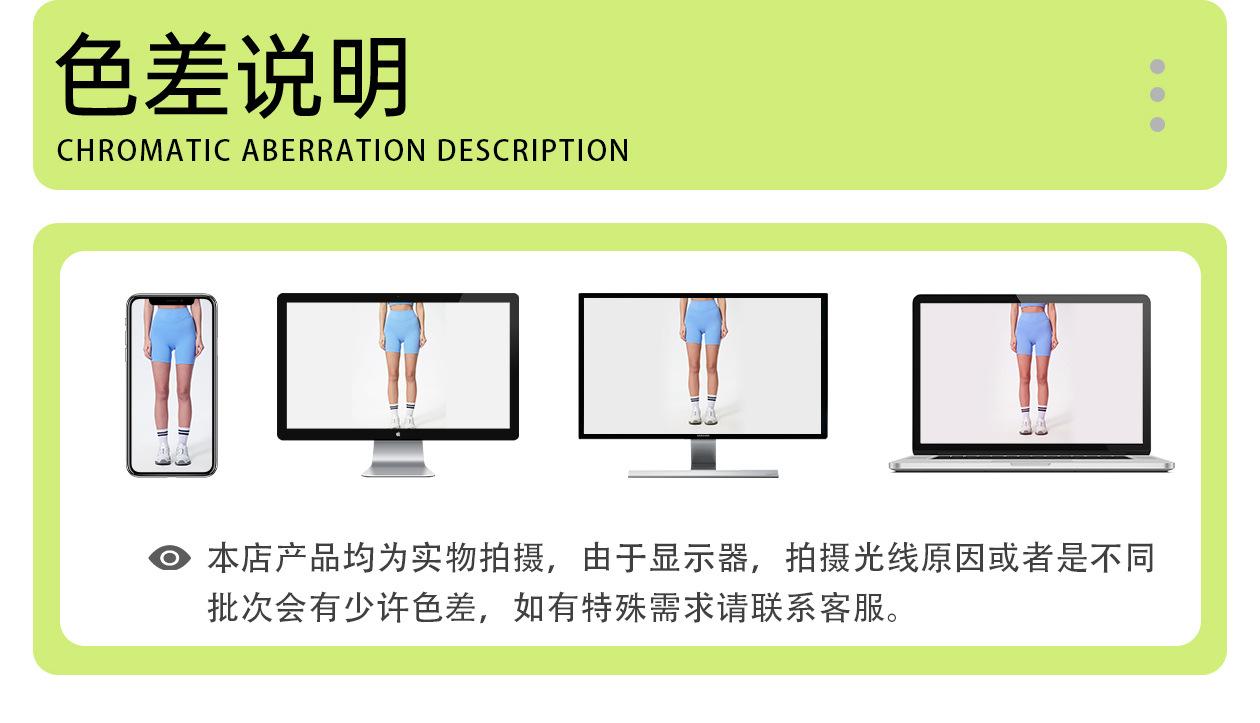 色差说明
CHROMATIC ABERRATION DESCRIPTION

本店产品均为实物拍摄，由于显示器，拍摄光线原因或者是不同批次会有少许色差，如有特殊需求请联系客服。